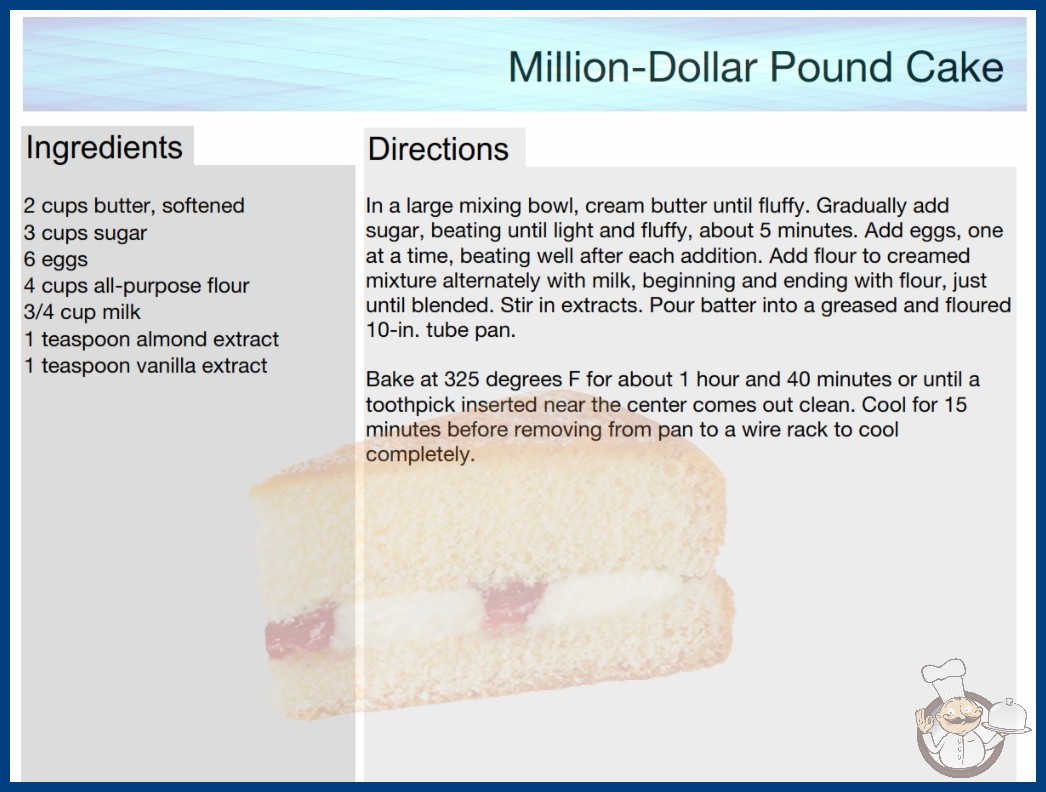 Million-Dollar Pound Cake

Ingredients

2 cups butter, softened
3 cups sugar
6 eggs
4 cups all-purpose flour
3/4 cup milk
1 teaspoon almond extract
1 teaspoon vanilla extract

Directions

In a large mixing bowl, cream butter until fluffy. Gradually add sugar, beating until light and fluffy, about 5 minutes. Add eggs, one at a time, beating well after each addition. Add flour to creamed mixture alternately with milk, beginning and ending with flour, just until blended. Stir in extracts. Pour batter into a greased and floured 10-in. tube pan.

Bake at 325 degrees F for about 1 hour and 40 minutes or until a toothpick inserted near the center comes out clean. Cool for 15 minutes before removing from pan to a wire rack to cool completely.